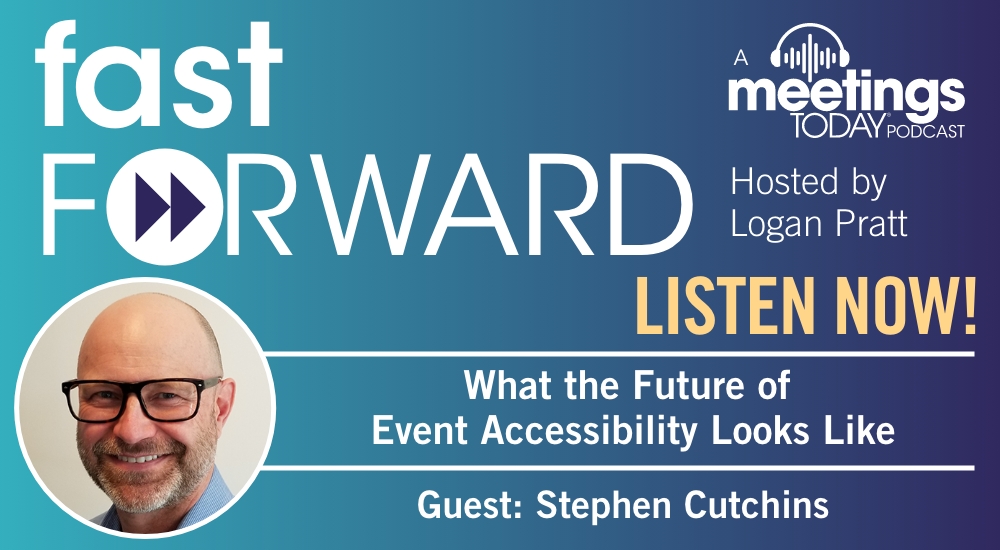 fast FORWARD

A meetings TODAY PODCAST

Hosted by Logan Pratt

LISTEN NOW!

What the Future of Event Accessibility Looks Like

Guest: Stephen Cutchins